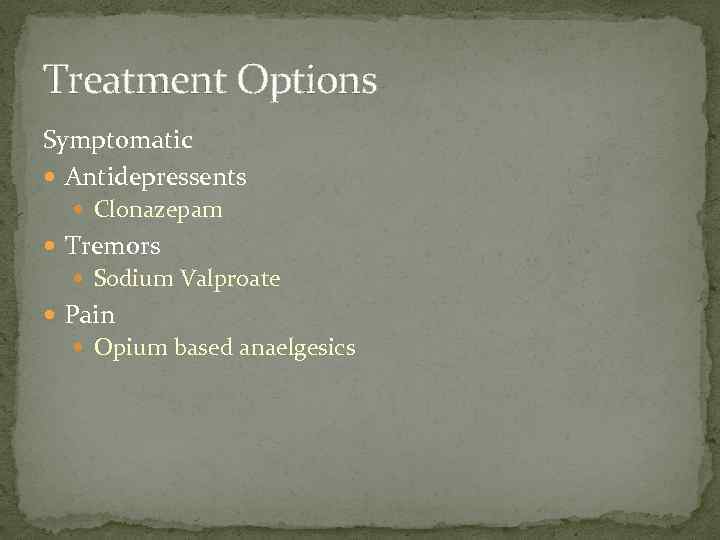 Treatment Options

Symptomatic

- Antidepressents
  - Clonazepam
- Tremors
  - Sodium Valproate
- Pain
  - Opium based anaelgesics